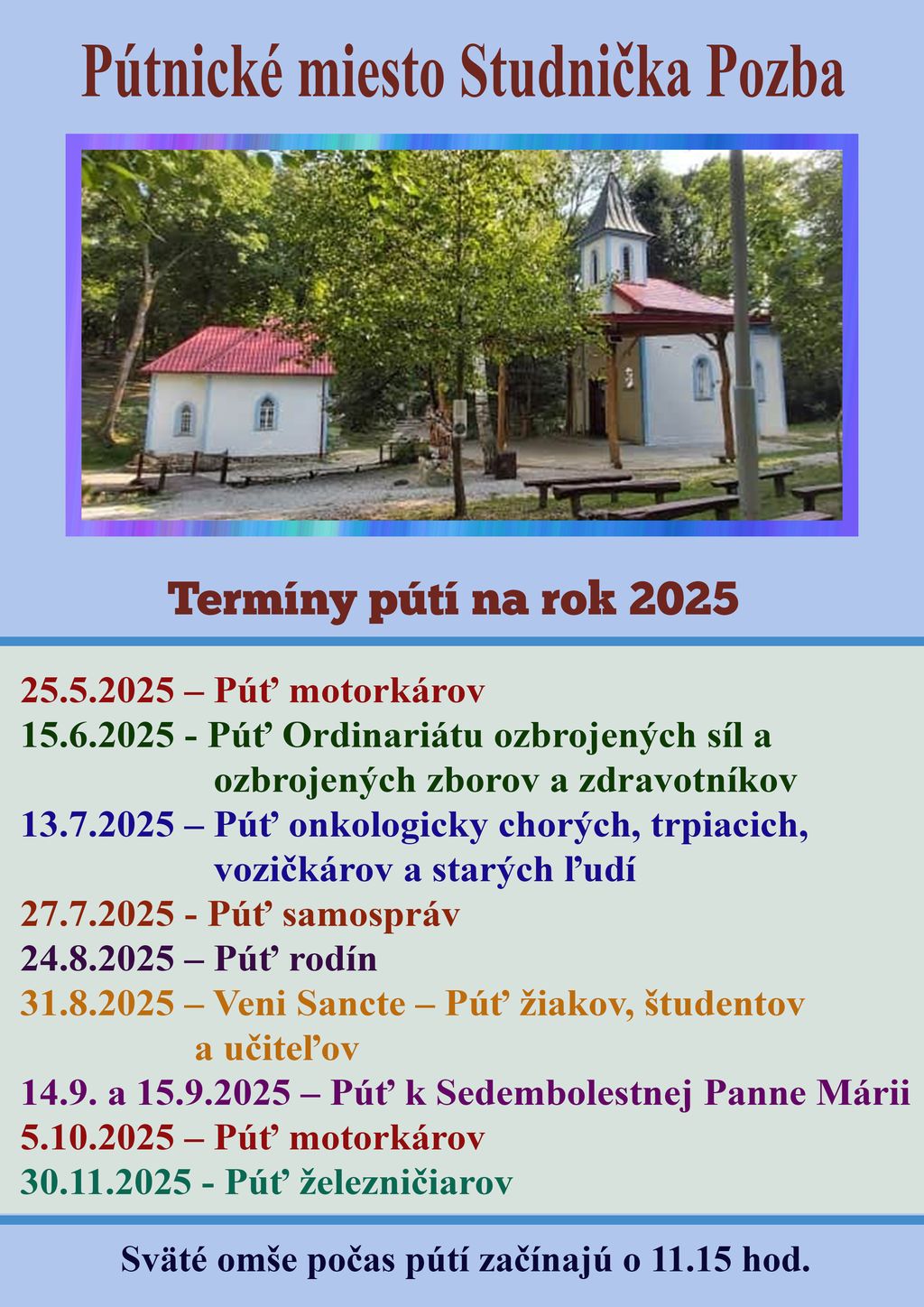 Pútnické miesto Studnička Pozba

Termíny pútí na rok 2025

25.5.2025 – Púť motorkárov
15.6.2025 - Púť Ordinariátu ozbrojených síl a ozbrojených zborov a zdravotníkov
13.7.2025 – Púť onkologicky chorých, trpiacich, vozičkárov a starých ľudí
27.7.2025 - Púť samospráv
24.8.2025 – Púť rodín
31.8.2025 – Veni Sancte – Púť žiakov, študentov a učiteľov
14.9. a 15.9.2025 – Púť k Sedembolestnej Panne Márii
5.10.2025 – Púť motorkárov
30.11.2025 - Púť železničiarov

Sväté omše počas pútí začínajú o 11.15 hod.